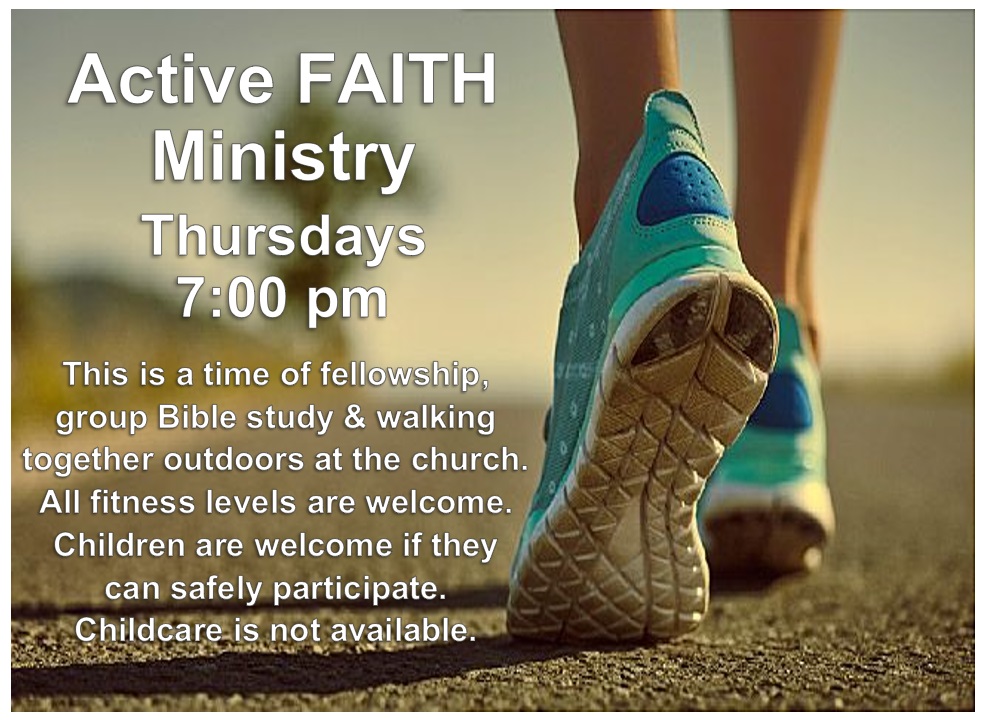 Active FAITH Ministry

Thursdays
7:00 pm

This is a time of fellowship, group Bible study & walking together outdoors at the church. All fitness levels are welcome. Children are welcome if they can safely participate. Childcare is not available.